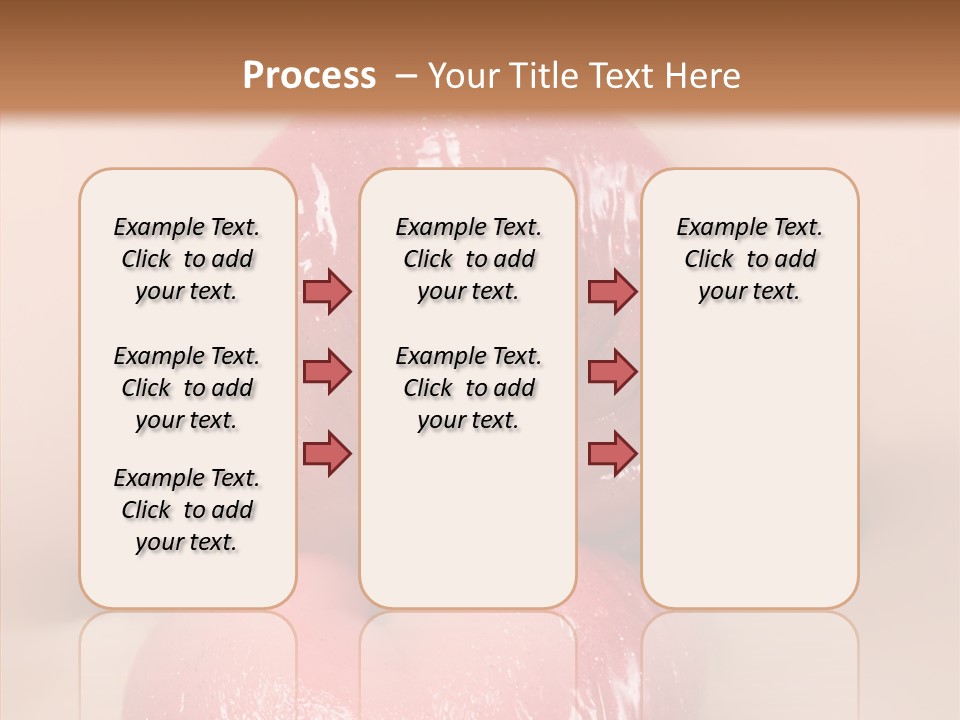 Process – Your Title Text Here

Example Text. Click to add your text.

Example Text. Click to add your text.

Example Text. Click to add your text.

Example Text. Click to add your text.

Example Text. Click to add your text.

Example Text. Click to add your text.